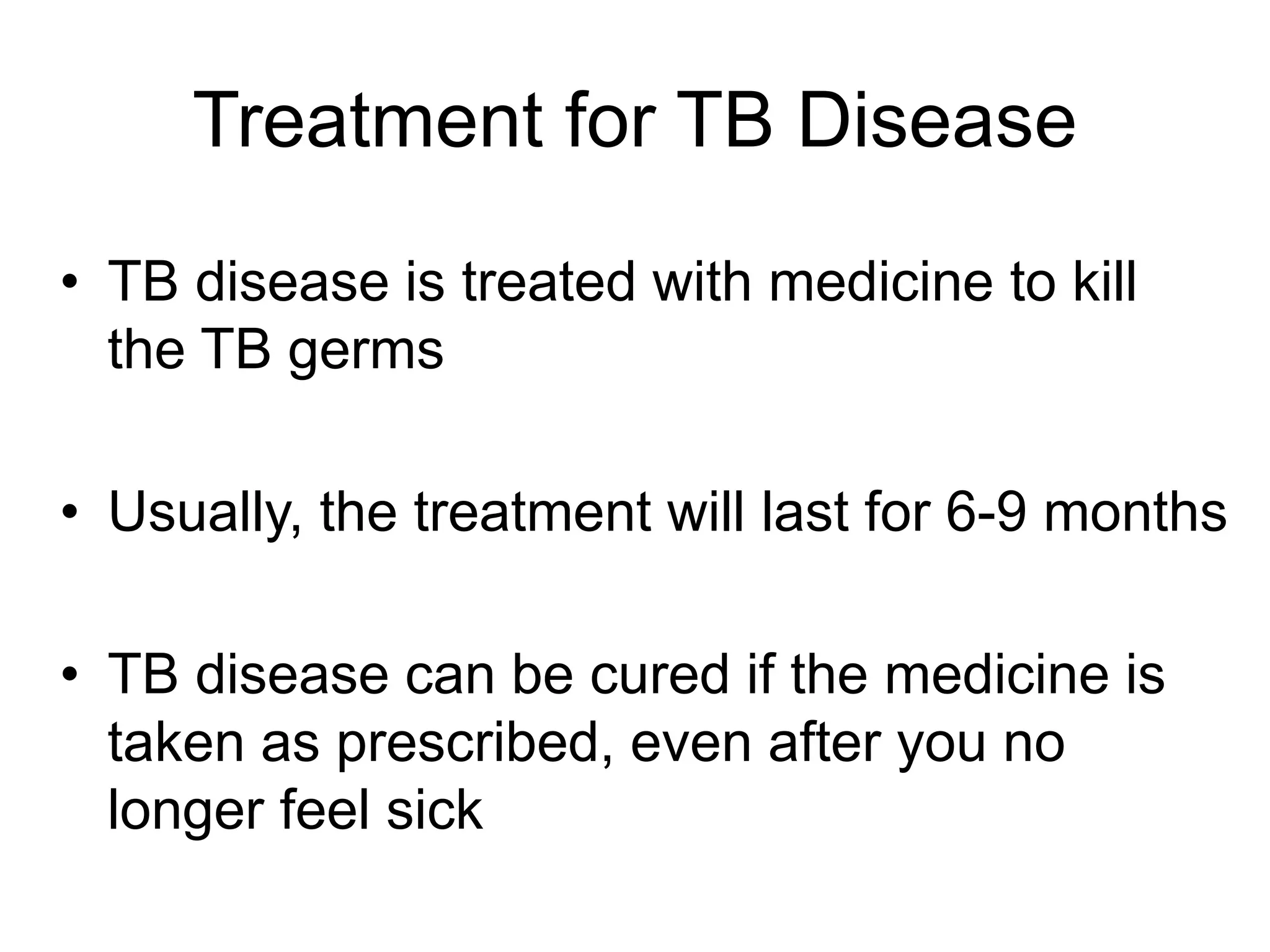 Treatment for TB Disease

• TB disease is treated with medicine to kill the TB germs

• Usually, the treatment will last for 6-9 months

• TB disease can be cured if the medicine is taken as prescribed, even after you no longer feel sick